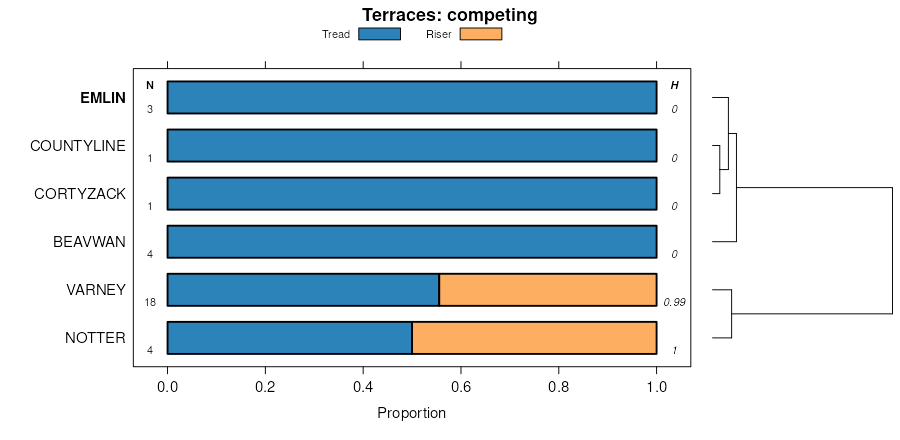 Terraces: competing

Tread Riser

N H

EMLIN 3 0

COUNTYLINE 1 0

CORTYZACK 1 0

BEAVWAN 4 0

VARNEY 18 0.99

NOTTER 4 1

0.0 0.2 0.4 0.6 0.8 1.0

Proportion